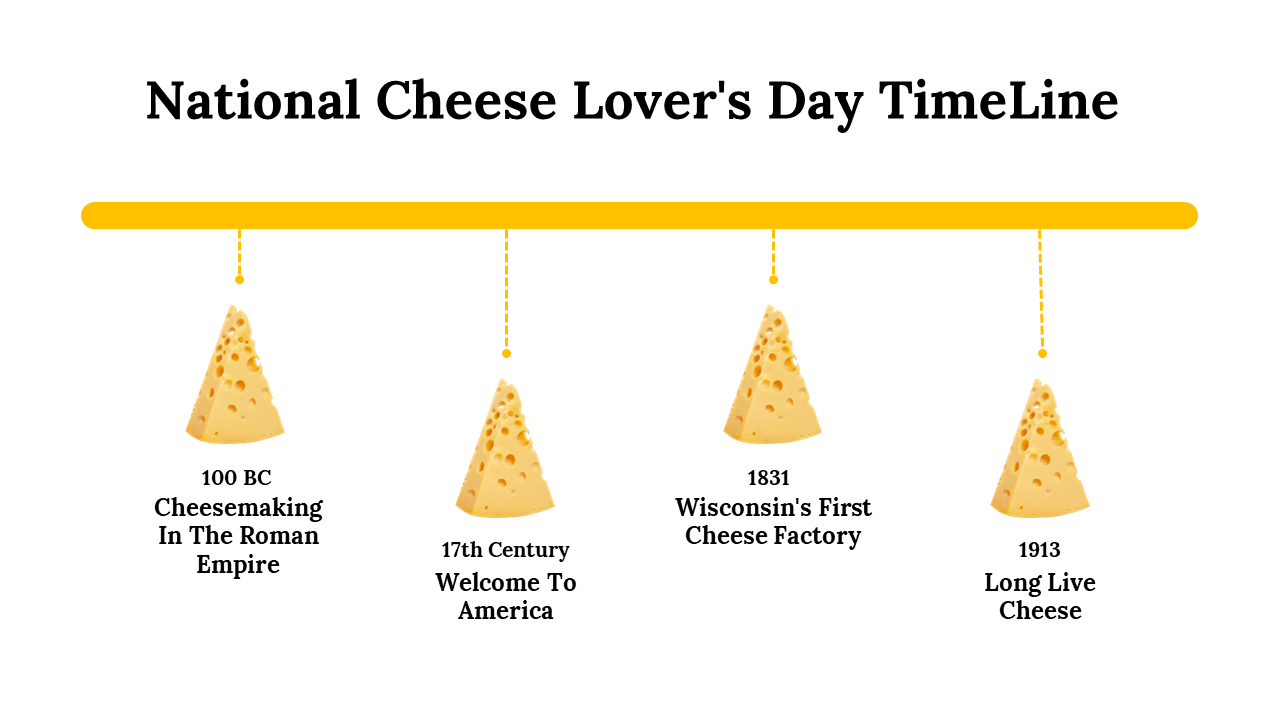 National Cheese Lover's Day TimeLine

100 BC
Cheesemaking In The Roman Empire

17th Century
Welcome To America

1831
Wisconsin's First Cheese Factory

1913
Long Live Cheese